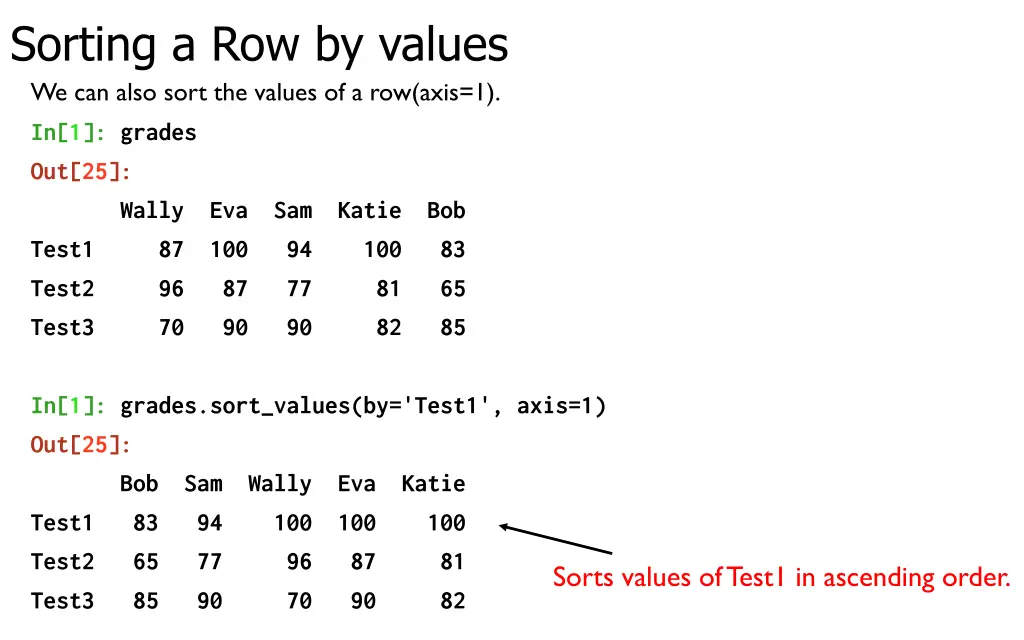 Sorting a Row by values

We can also sort the values of a row(axis=1).

In[1]: grades

Out[25]:

| | Wally | Eva | Sam | Katie | Bob |
|---|---|---|---|---|---|
| Test1 | 87 | 100 | 94 | 100 | 83 |
| Test2 | 96 | 87 | 77 | 81 | 65 |
| Test3 | 70 | 90 | 90 | 82 | 85 |

In[1]: grades.sort_values(by='Test1', axis=1)

Out[25]:

| | Bob | Sam | Wally | Eva | Katie |
|---|---|---|---|---|---|
| Test1 | 83 | 94 | 100 | 100 | 100 |
| Test2 | 65 | 77 | 96 | 87 | 81 |
| Test3 | 85 | 90 | 70 | 90 | 82 |

Sorts values of Test1 in ascending order.